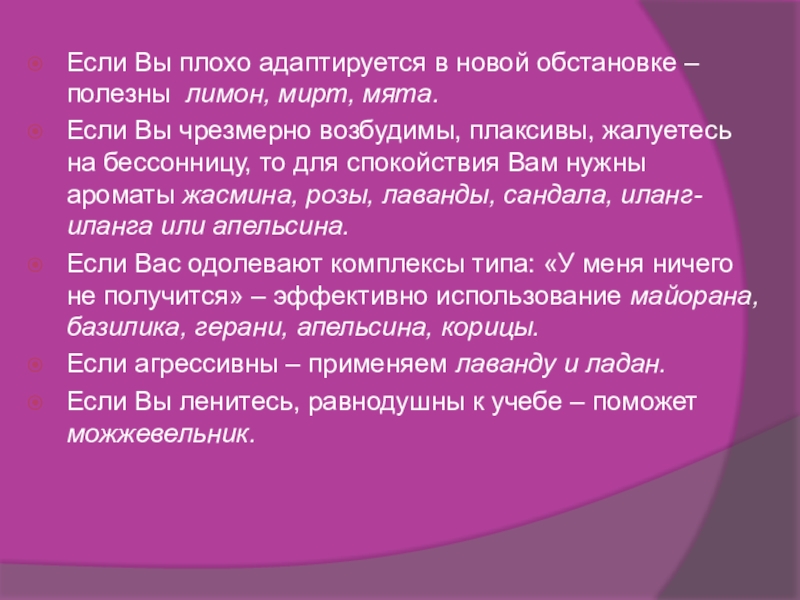 Если Вы плохо адаптируется в новой обстановке – полезны лимон, мирт, мята.

Если Вы чрезмерно возбудимы, плаксивы, жалуетесь на бессонницу, то для спокойствия Вам нужны ароматы жасмина, розы, лаванды, сандала, иланг-иланга или апельсина.

Если Вас одолевают комплексы типа: «У меня ничего не получится» – эффективно использование майорана, базилика, герани, апельсина, корицы.

Если агрессивны – применяем лаванду и ладан.

Если Вы ленитесь, равнодушны к учебе – поможет можжевельник.